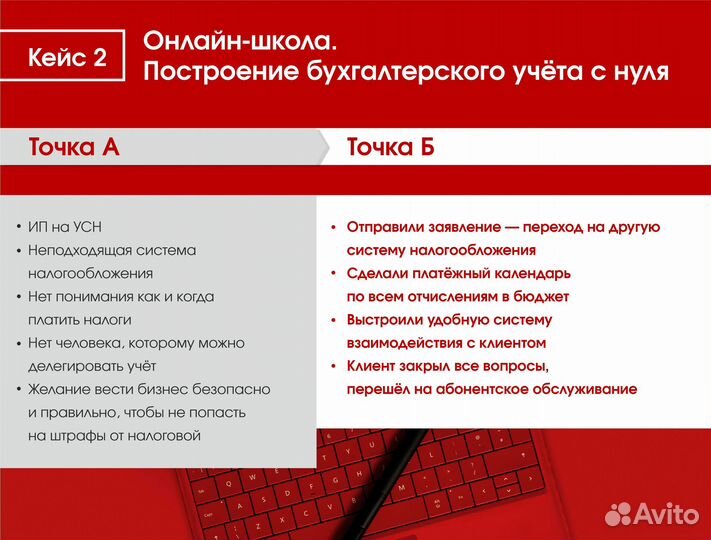 Кейс 2

Онлайн-школа. Построение бухгалтерского учёта с нуля

Точка А

• ИП на УСН
• Неподходящая система налогообложения
• Нет понимания как и когда платить налоги
• Нет человека, которому можно делегировать учёт
• Желание вести бизнес безопасно и правильно, чтобы не попасть на штрафы от налоговой

Точка Б

• Отправили заявление — переход на другую систему налогообложения
• Сделали платёжный календарь по всем отчислениям в бюджет
• Выстроили удобную систему взаимодействия с клиентом
• Клиент закрыл все вопросы, перешёл на абонентское обслуживание

Avito